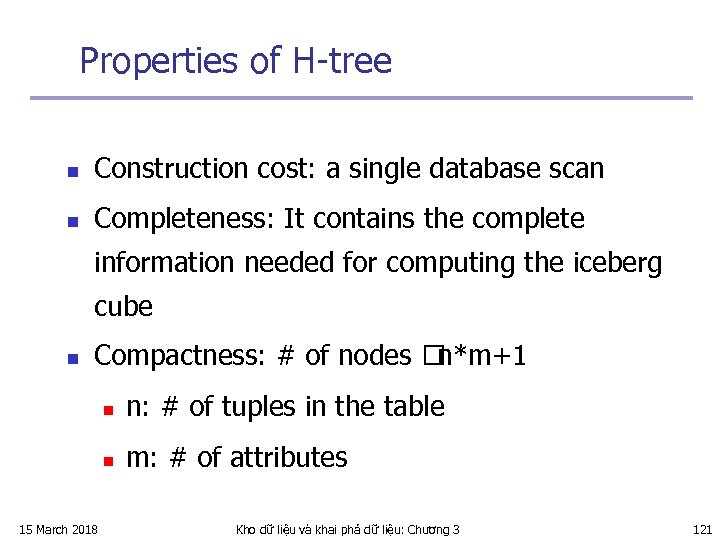 Properties of H-tree

- Construction cost: a single database scan
- Completeness: It contains the complete information needed for computing the iceberg cube
- Compactness: # of nodes □n*m+1
  - n: # of tuples in the table
  - m: # of attributes

15 March 2018

Kho dữ liệu và khai phá dữ liệu: Chương 3

121